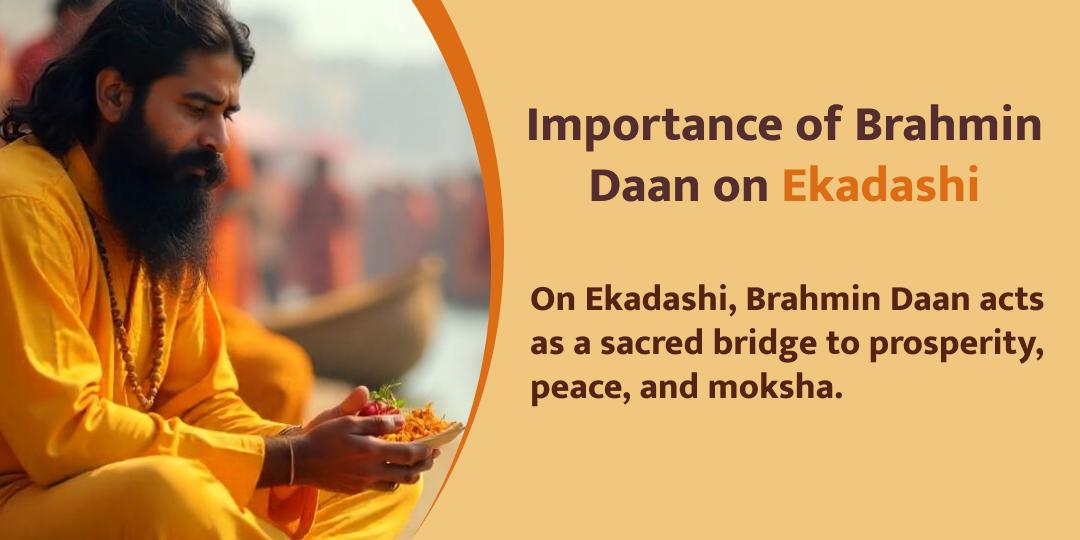 Importance of Brahmin Daan on Ekadashi

On Ekadashi, Brahmin Daan acts as a sacred bridge to prosperity, peace, and moksha.